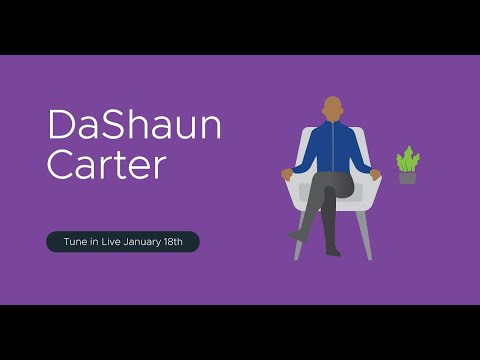 DaShaun Carter

Tune in Live January 18th